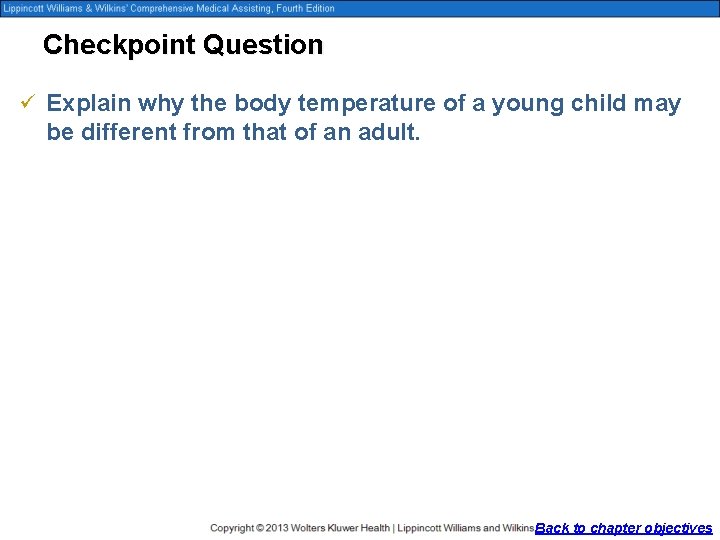 Lippincott Williams & Wilkins' Comprehensive Medical Assisting, Fourth Edition

Checkpoint Question

✓ Explain why the body temperature of a young child may be different from that of an adult.

Copyright © 2013 Wolters Kluwer Health | Lippincott Williams and Wilkins Back to chapter objectives